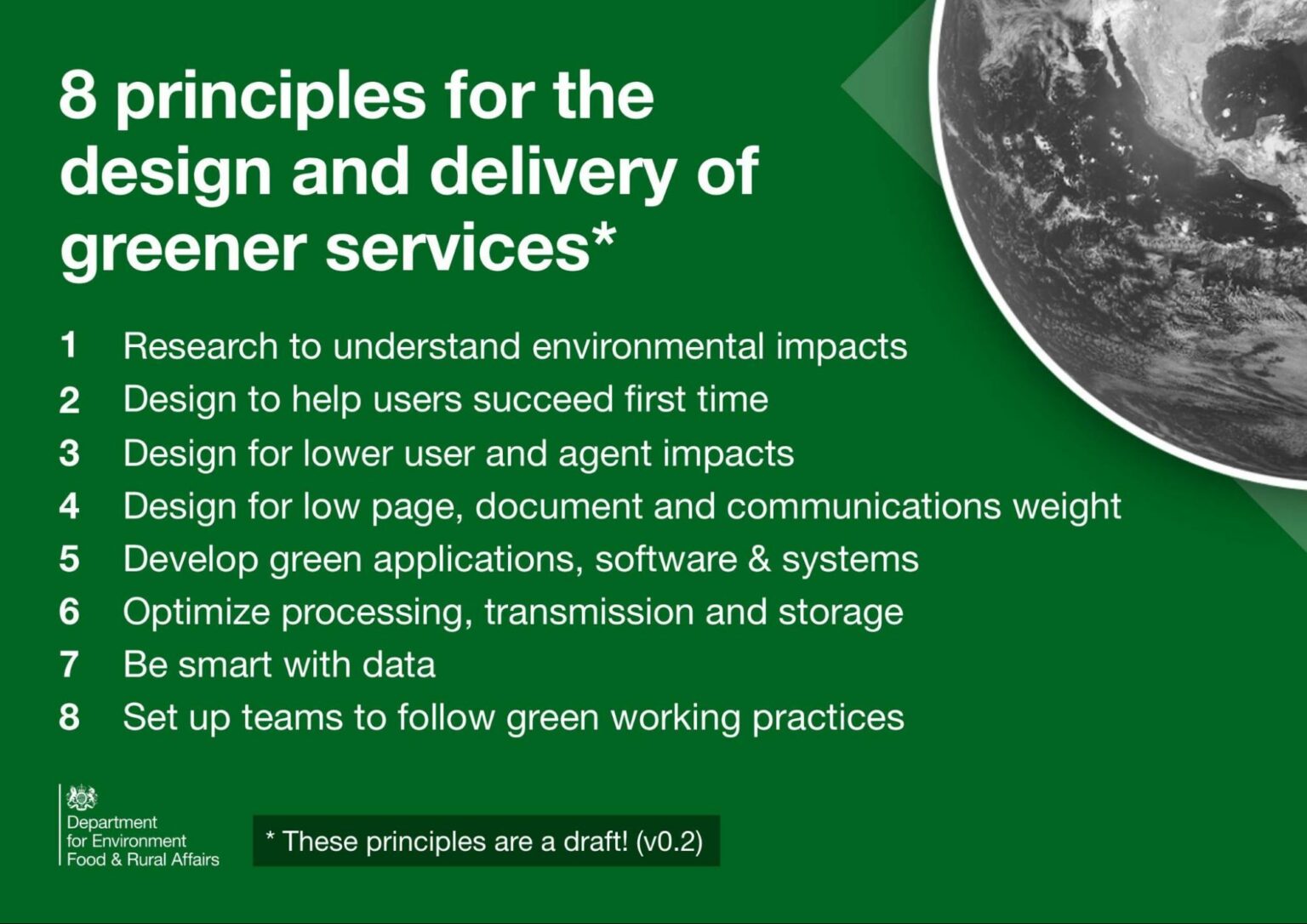 8 principles for the design and delivery of greener services*

1 Research to understand environmental impacts
2 Design to help users succeed first time
3 Design for lower user and agent impacts
4 Design for low page, document and communications weight
5 Develop green applications, software & systems
6 Optimize processing, transmission and storage
7 Be smart with data
8 Set up teams to follow green working practices

Department for Environment Food & Rural Affairs

* These principles are a draft! (v0.2)